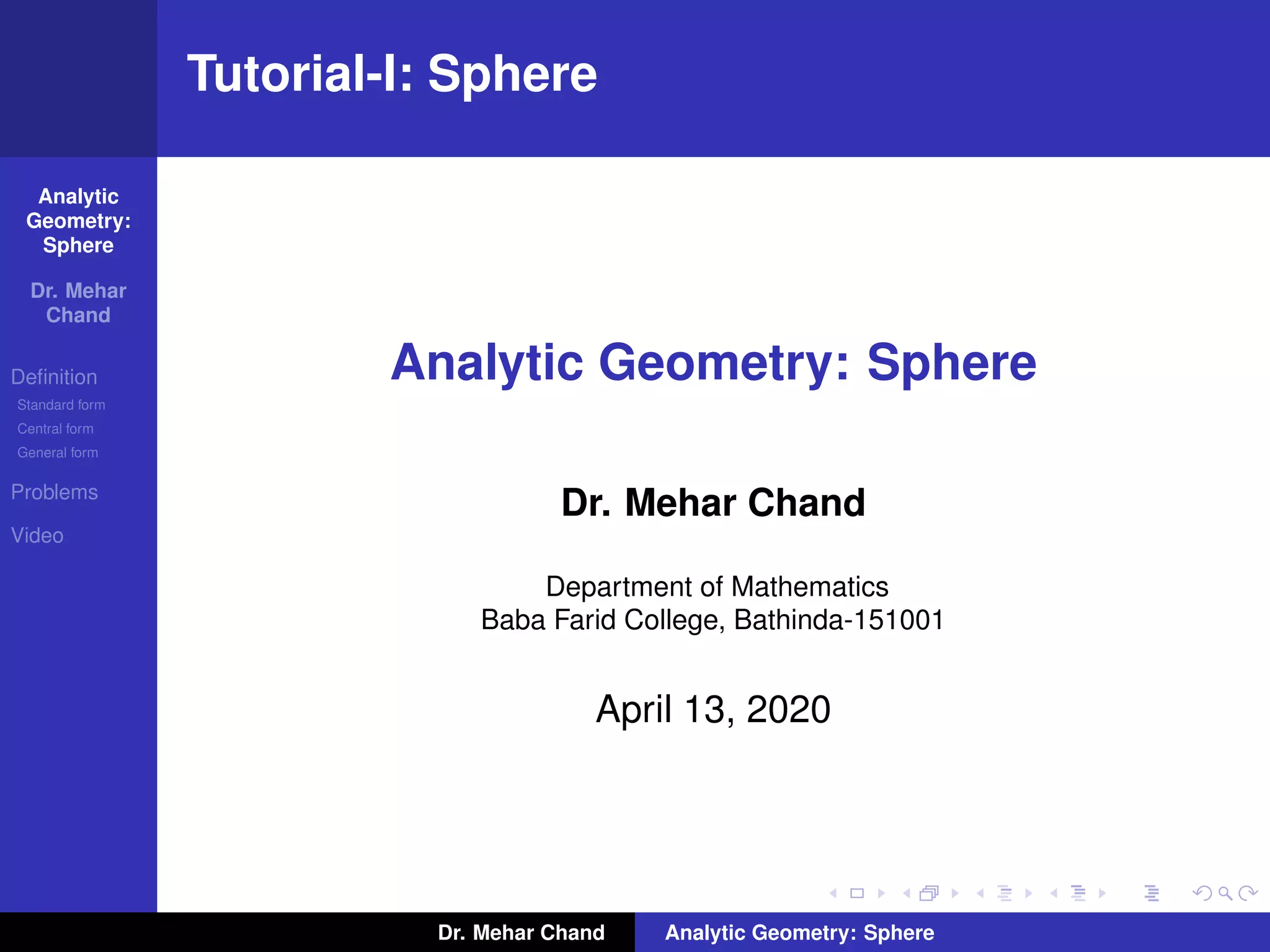 Tutorial-I: Sphere

Analytic Geometry: Sphere

Dr. Mehar Chand

Definition
Standard form
Central form
General form

Problems

Video

Analytic Geometry: Sphere

Dr. Mehar Chand

Department of Mathematics
Baba Farid College, Bathinda-151001

April 13, 2020

Dr. Mehar Chand
Analytic Geometry: Sphere